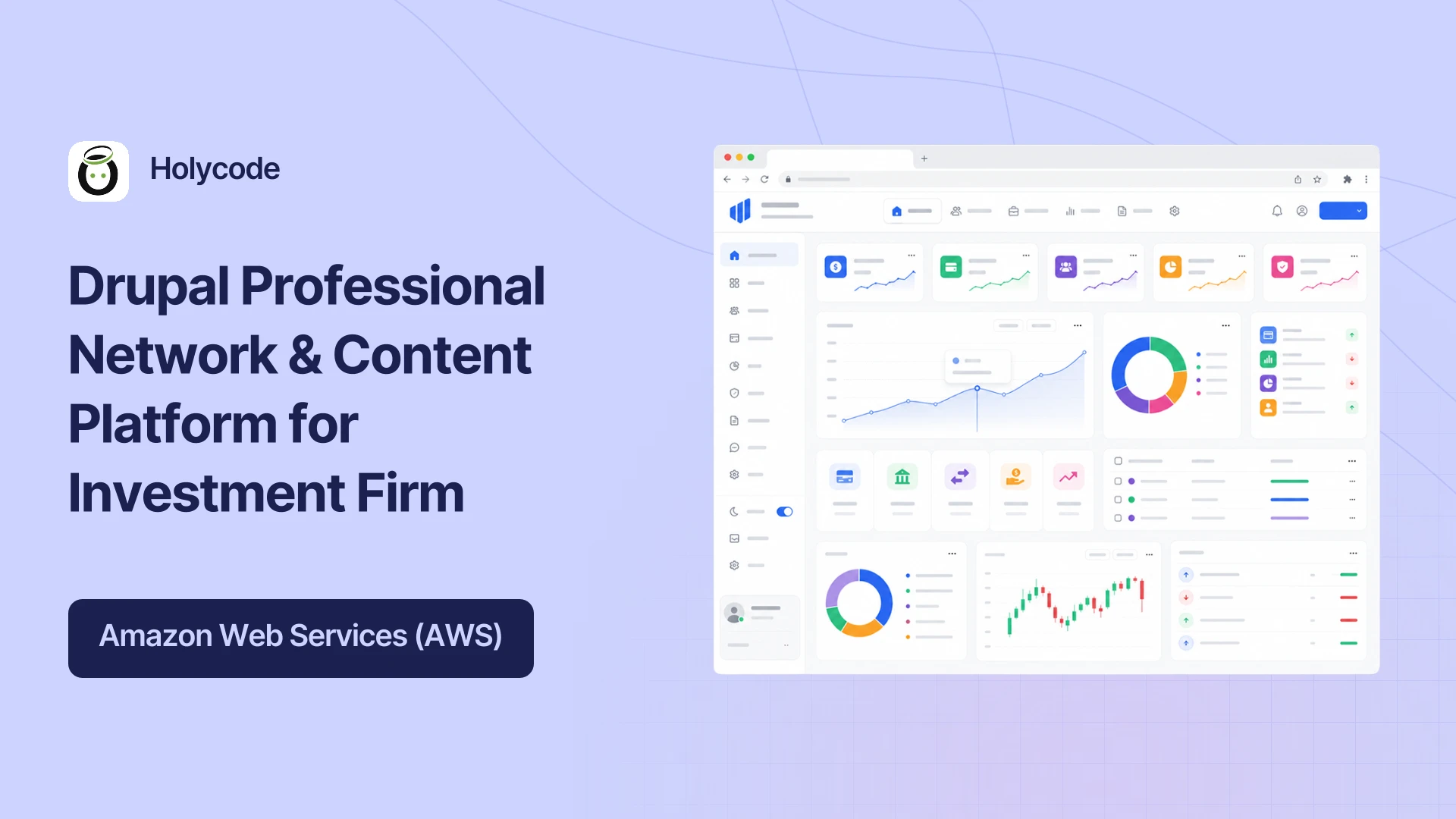 Holycode

Drupal Professional Network & Content Platform for Investment Firm

Amazon Web Services (AWS)